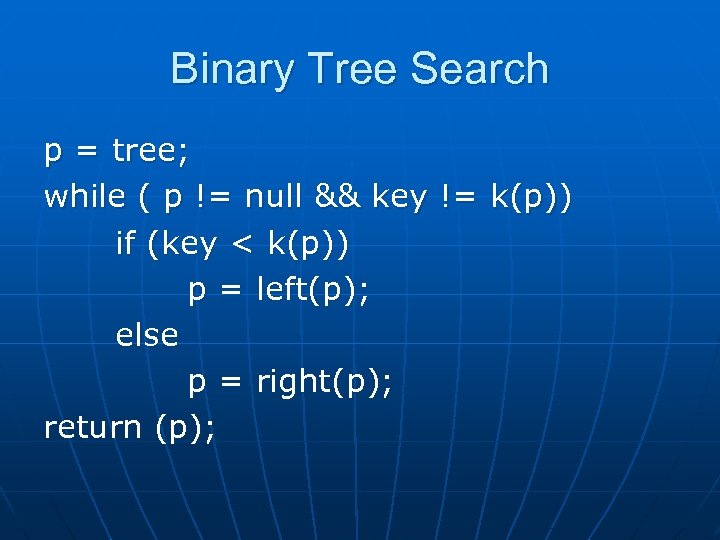 Binary Tree Search

p = tree;
while ( p != null && key != k(p))
    if (key < k(p))
        p = left(p);
    else
        p = right(p);
return (p);